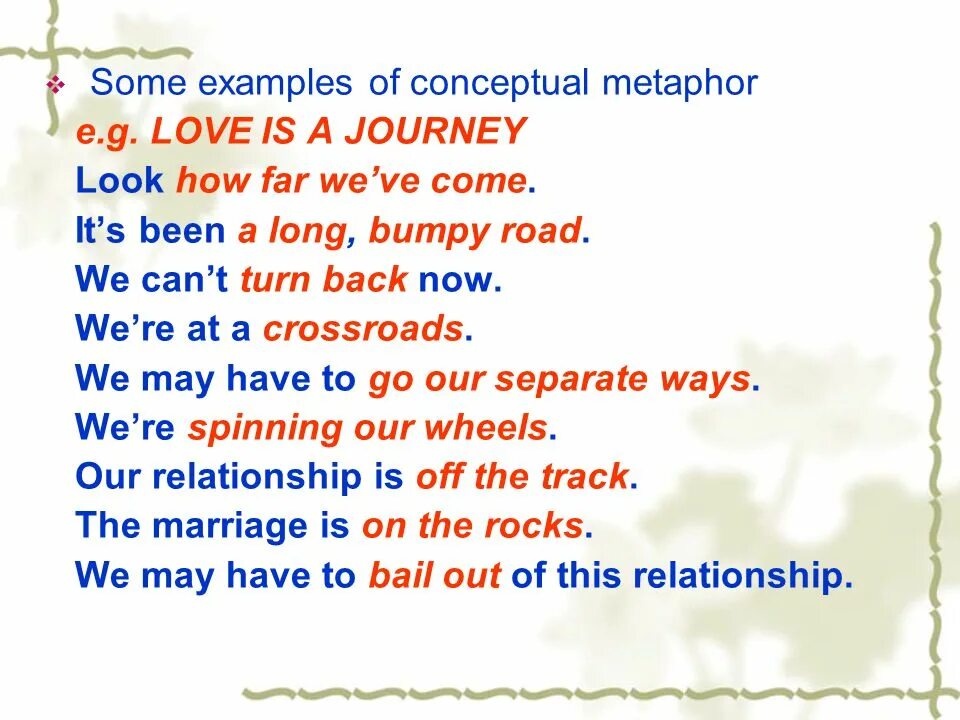 Some examples of conceptual metaphor
e.g. LOVE IS A JOURNEY
Look how far we've come.
It's been a long, bumpy road.
We can't turn back now.
We're at a crossroads.
We may have to go our separate ways.
We're spinning our wheels.
Our relationship is off the track.
The marriage is on the rocks.
We may have to bail out of this relationship.